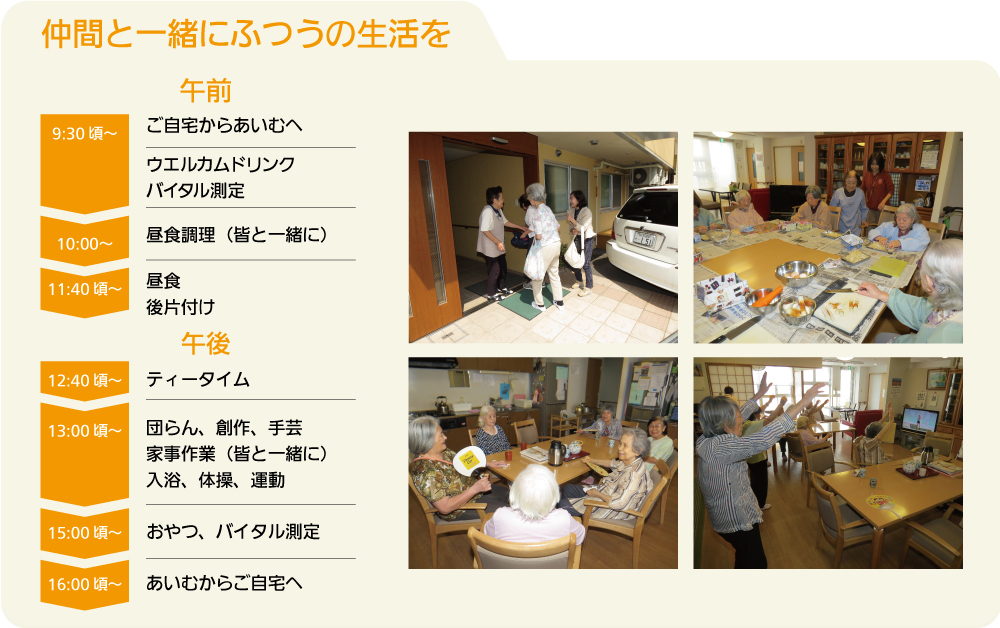 仲間と一緒にふつうの生活を

午前

9:30 頃～ ご自宅からあいむへ

ウエルカムドリンク
バイタル測定

10:00～ 昼食調理（皆と一緒に）

11:40 頃～ 昼食
後片付け

午後

12:40 頃～ ティータイム

13:00 頃～ 団らん、創作、手芸
家事作業（皆と一緒に）
入浴、体操、運動

15:00 頃～ おやつ、バイタル測定

16:00 頃～ あいむからご自宅へ